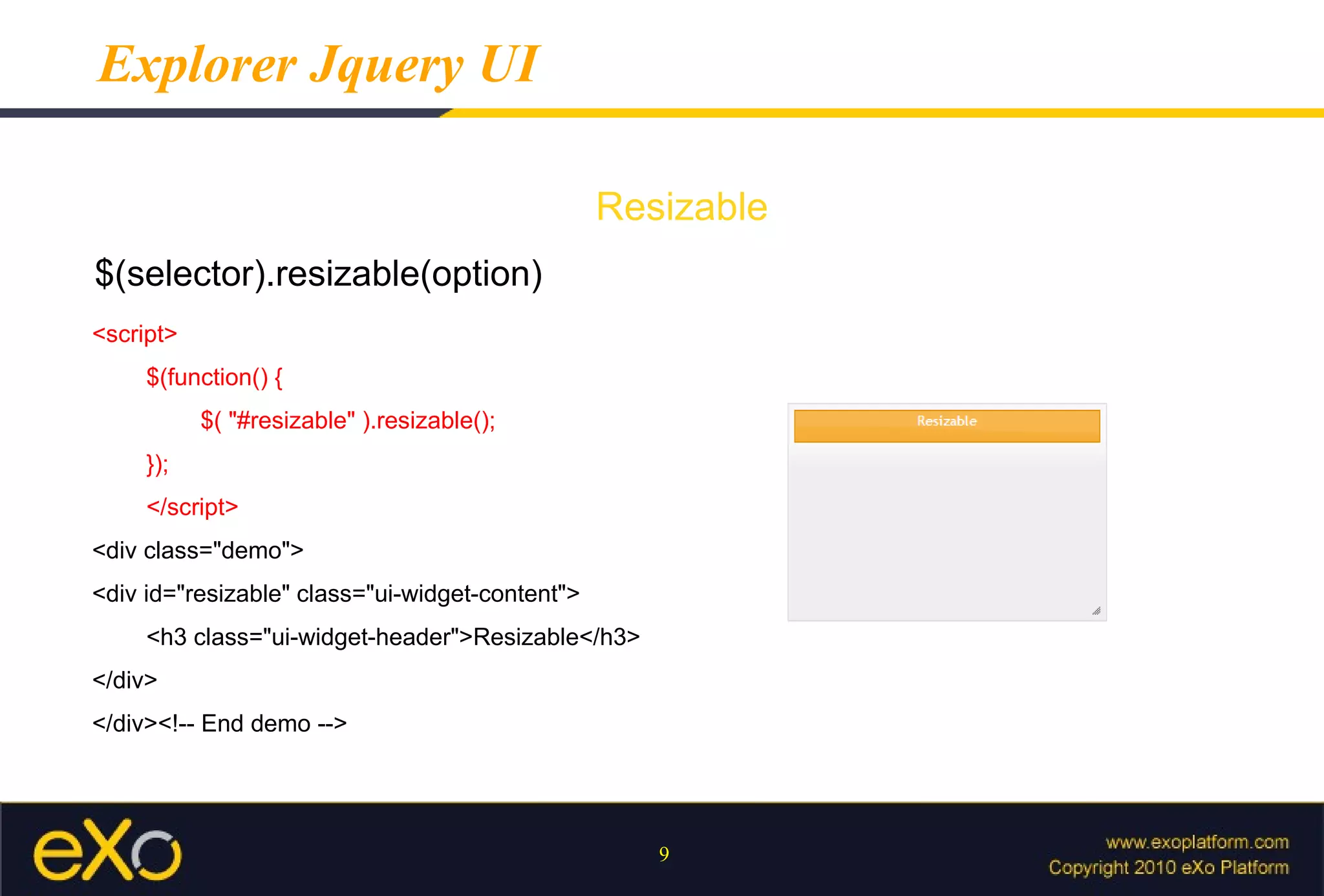 Explorer Jquery UI

Resizable

$(selector).resizable(option)

<script>
$(function() {
$( "#resizable" ).resizable();
});
</script>
<div class="demo">
<div id="resizable" class="ui-widget-content">
<h3 class="ui-widget-header">Resizable</h3>
</div>
</div><!-- End demo -->

Resizable

eXo

9

www.exoplatform.com
Copyright 2010 eXo Platform